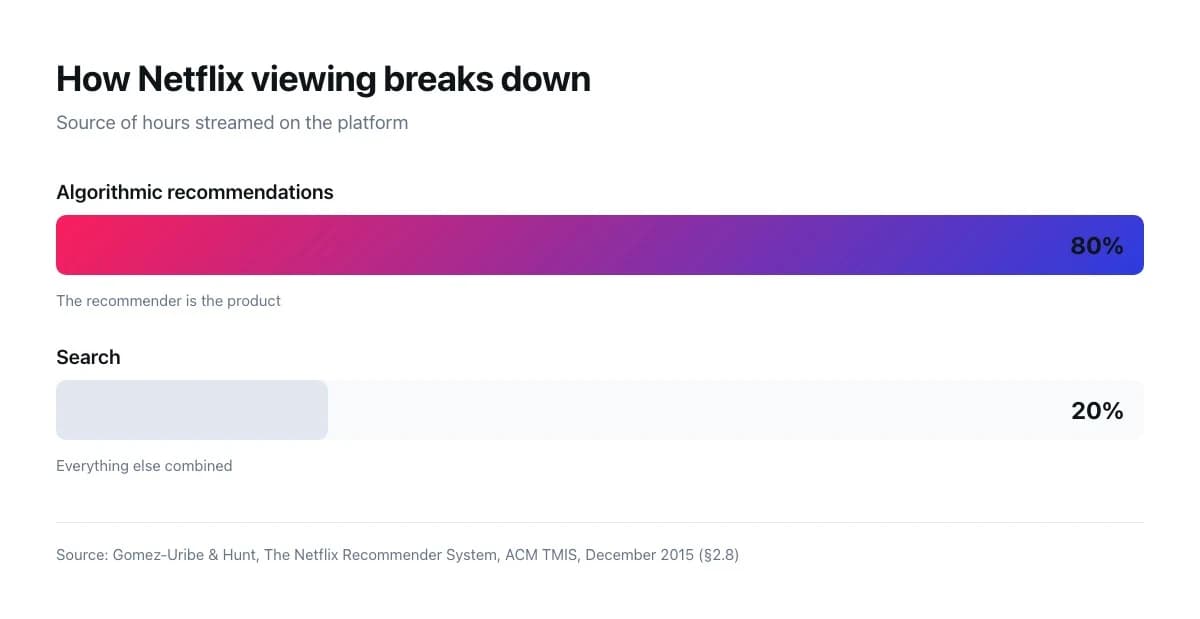 How Netflix viewing breaks down

Source of hours streamed on the platform

Algorithmic recommendations

80%

The recommender is the product

Search

20%

Everything else combined

Source: Gomez-Uribe & Hunt, The Netflix Recommender System, ACM TMIS, December 2015 (§2.8)